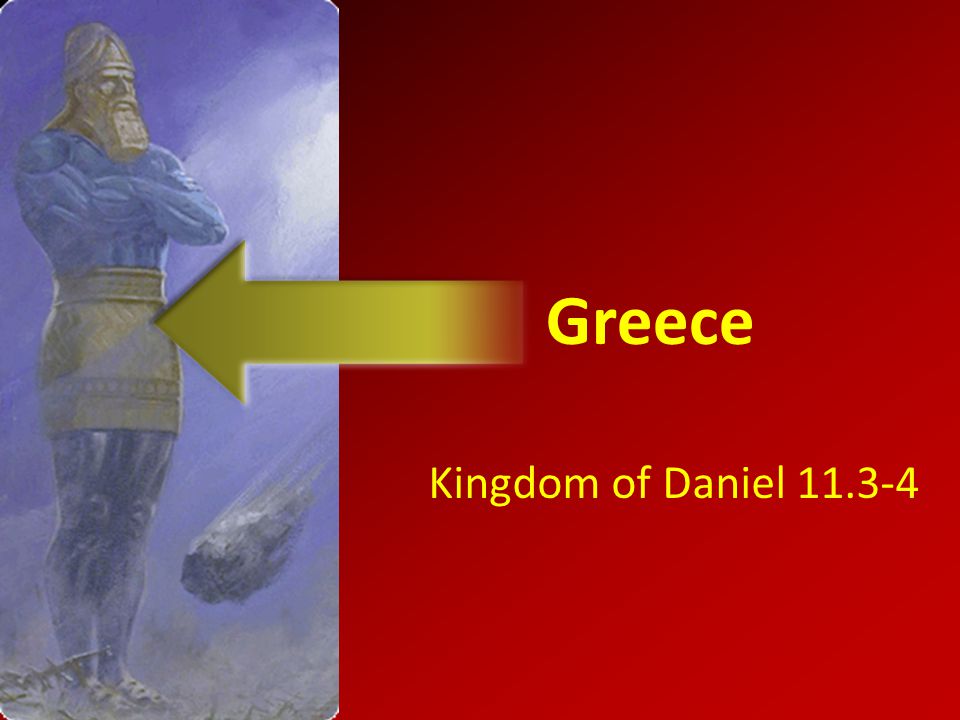 Greece

Kingdom of Daniel 11.3-4